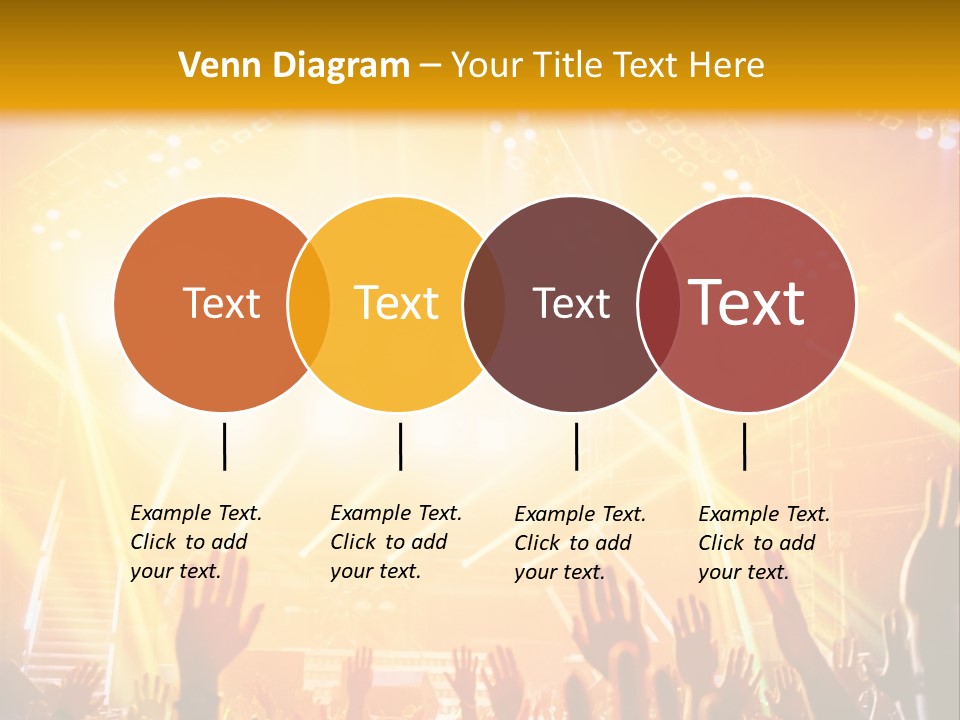 Venn Diagram – Your Title Text Here

Text

Text

Text

Text

Example Text. Click to add your text.

Example Text. Click to add your text.

Example Text. Click to add your text.

Example Text. Click to add your text.